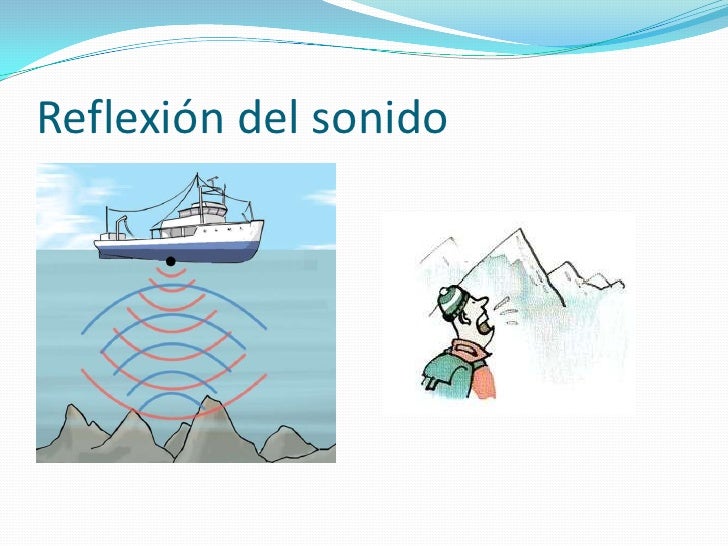 Reflexión del sonido